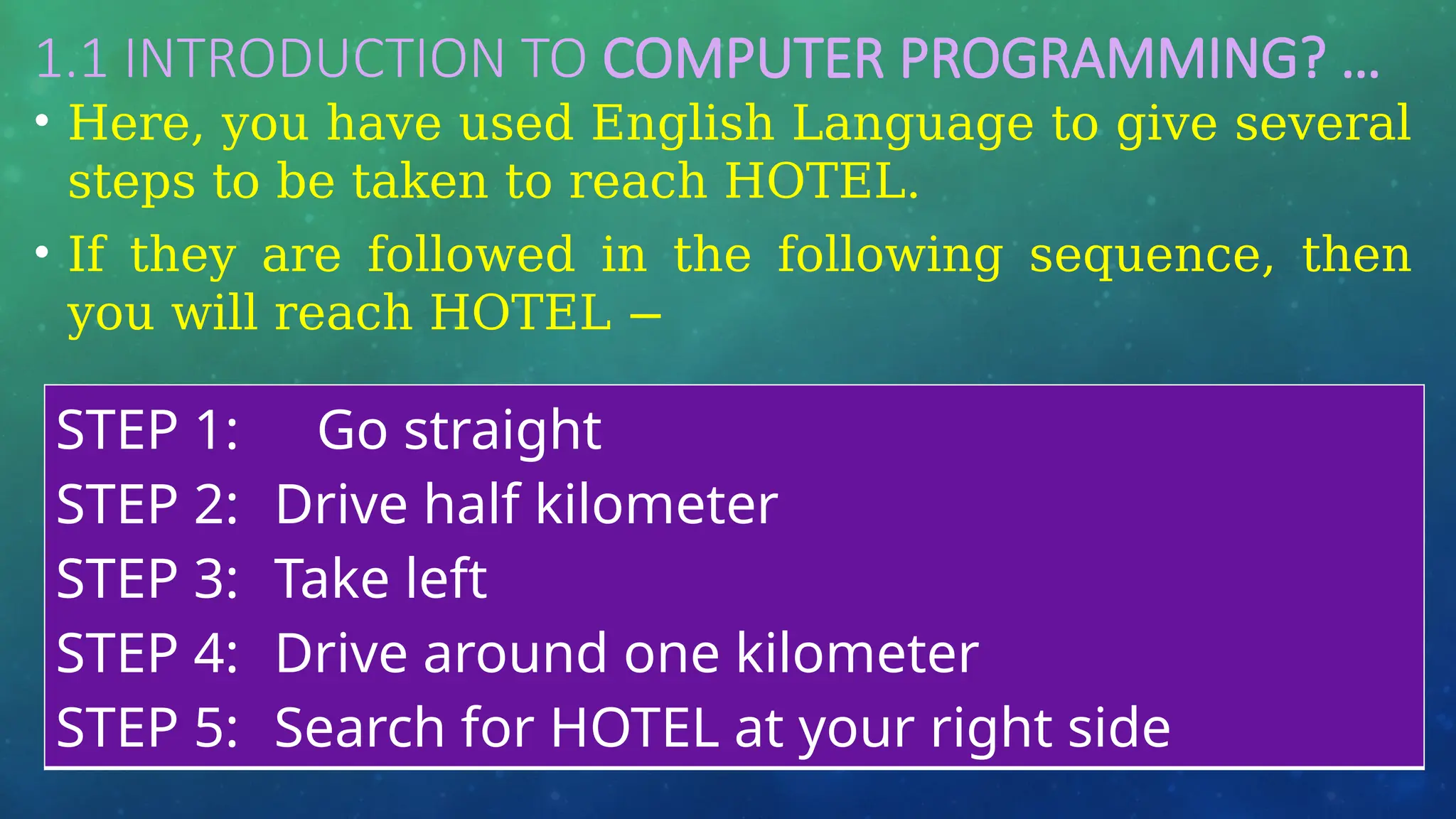 1.1 INTRODUCTION TO COMPUTER PROGRAMMING? …

• Here, you have used English Language to give several steps to be taken to reach HOTEL.

• If they are followed in the following sequence, then you will reach HOTEL –

STEP 1: Go straight
STEP 2: Drive half kilometer
STEP 3: Take left
STEP 4: Drive around one kilometer
STEP 5: Search for HOTEL at your right side